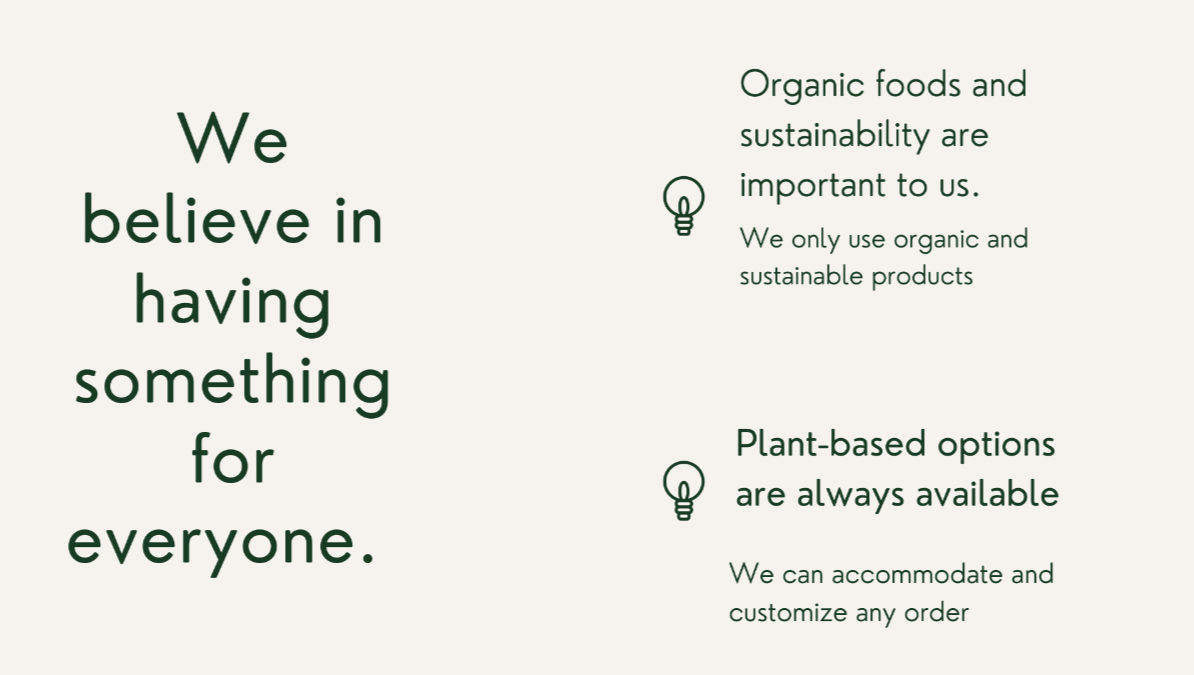 We believe in having something for everyone.

Organic foods and sustainability are important to us.

We only use organic and sustainable products

Plant-based options are always available

We can accommodate and customize any order